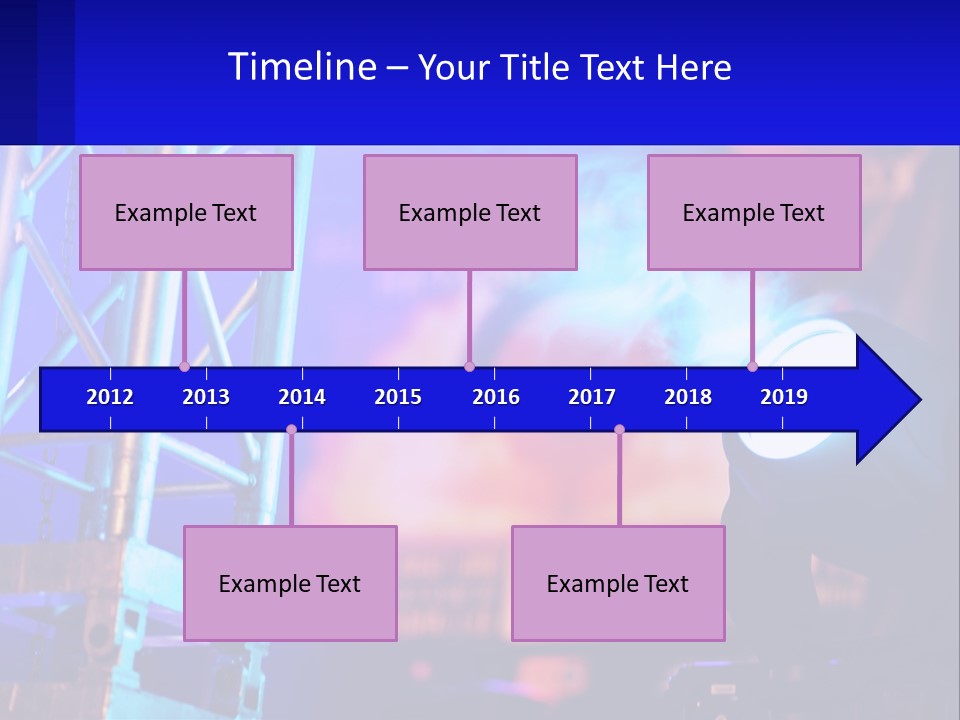 Timeline – Your Title Text Here

Example Text

Example Text

Example Text

2012 2013 2014 2015 2016 2017 2018 2019

Example Text

Example Text